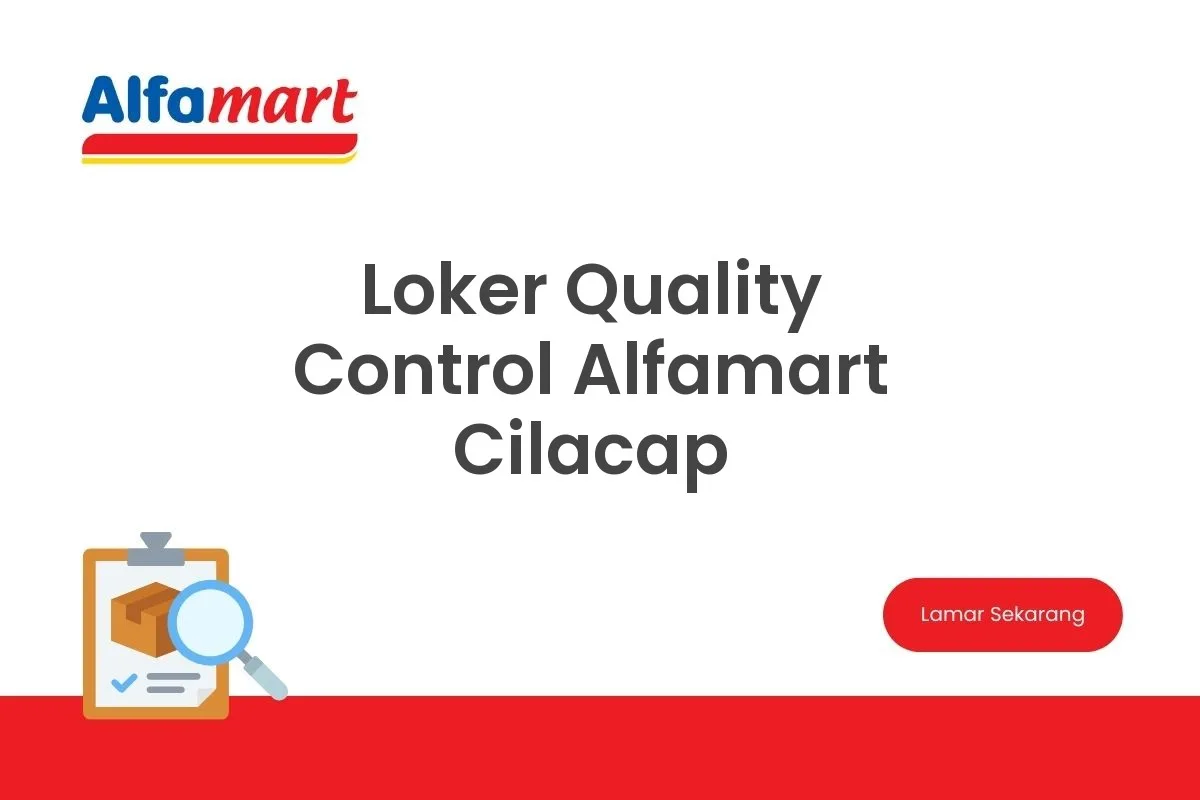 Alfamart

Loker Quality Control Alfamart Cilacap

Lamar Sekarang